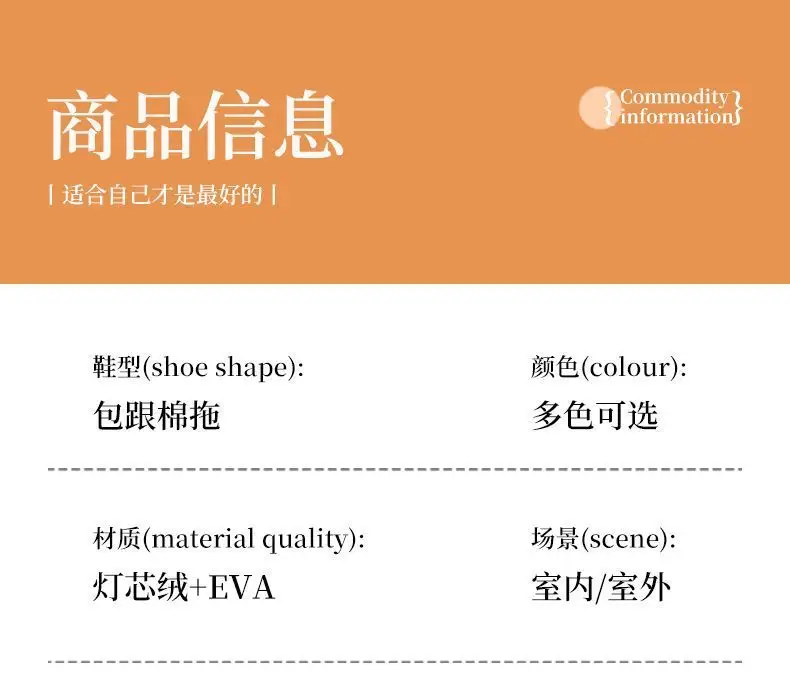 商品信息

| 适合自己才是最好的 |

{Commodity information}

鞋型(shoe shape):
包跟棉拖

颜色(colour):
多色可选

材质(material quality):
灯芯绒+EVA

场景(scene):
室内/室外